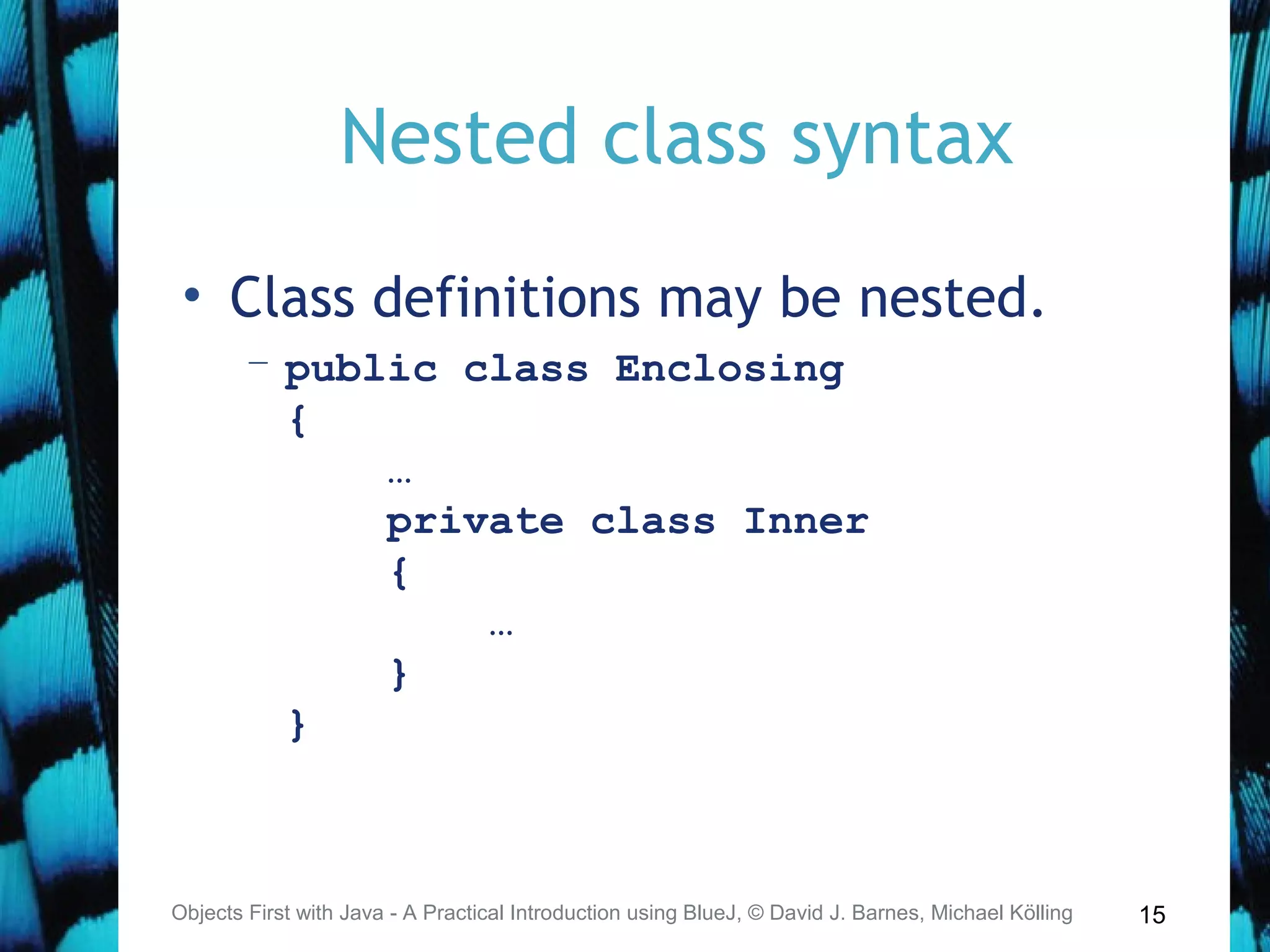 Nested class syntax

• Class definitions may be nested.

– public class Enclosing
{
    …
    private class Inner
    {
        …
    }
}

Objects First with Java - A Practical Introduction using BlueJ, © David J. Barnes, Michael Kölling

15